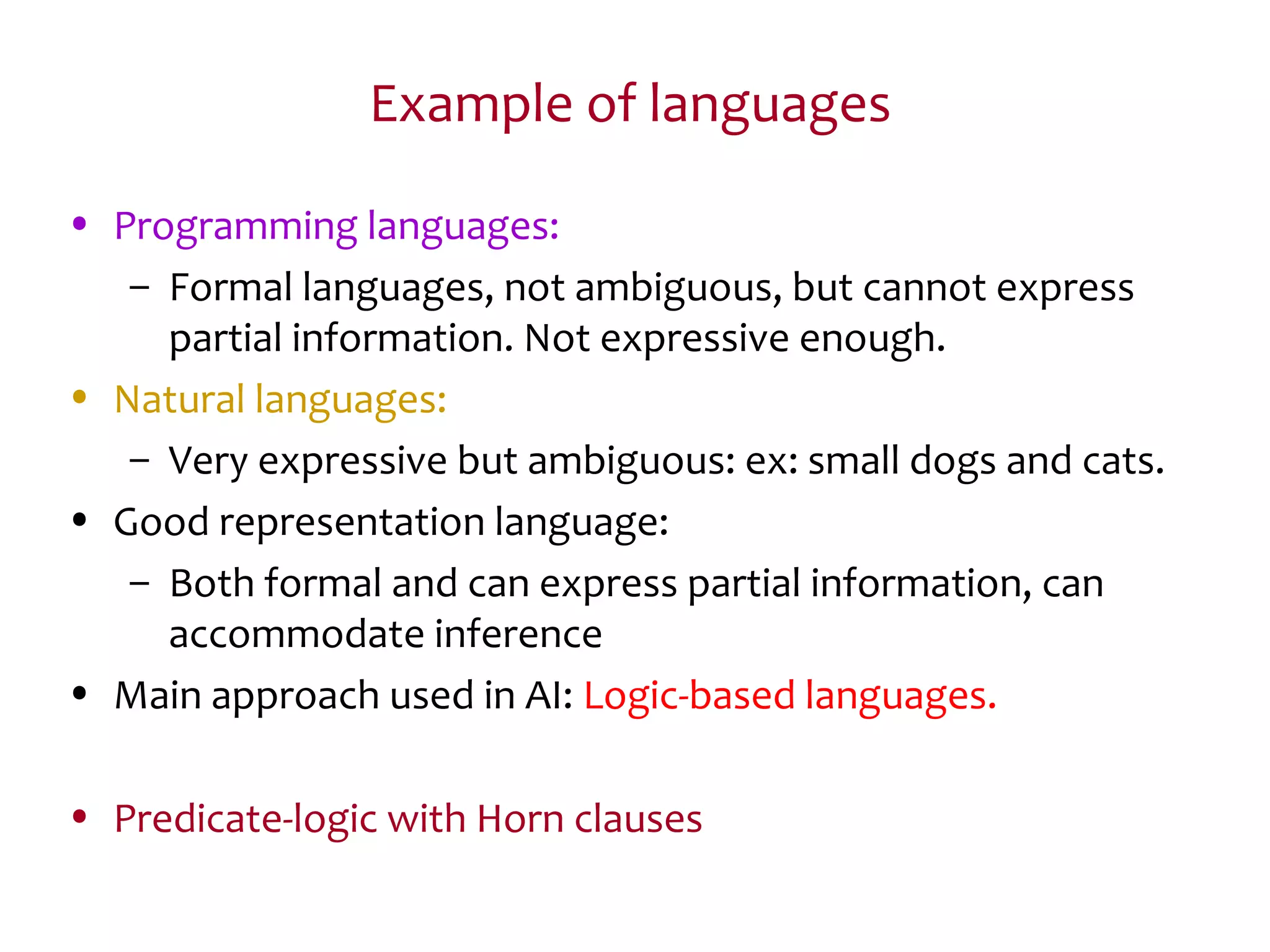 Example of languages

• Programming languages:
– Formal languages, not ambiguous, but cannot express partial information. Not expressive enough.
• Natural languages:
– Very expressive but ambiguous: ex: small dogs and cats.
• Good representation language:
– Both formal and can express partial information, can accommodate inference
• Main approach used in AI: Logic-based languages.

• Predicate-logic with Horn clauses